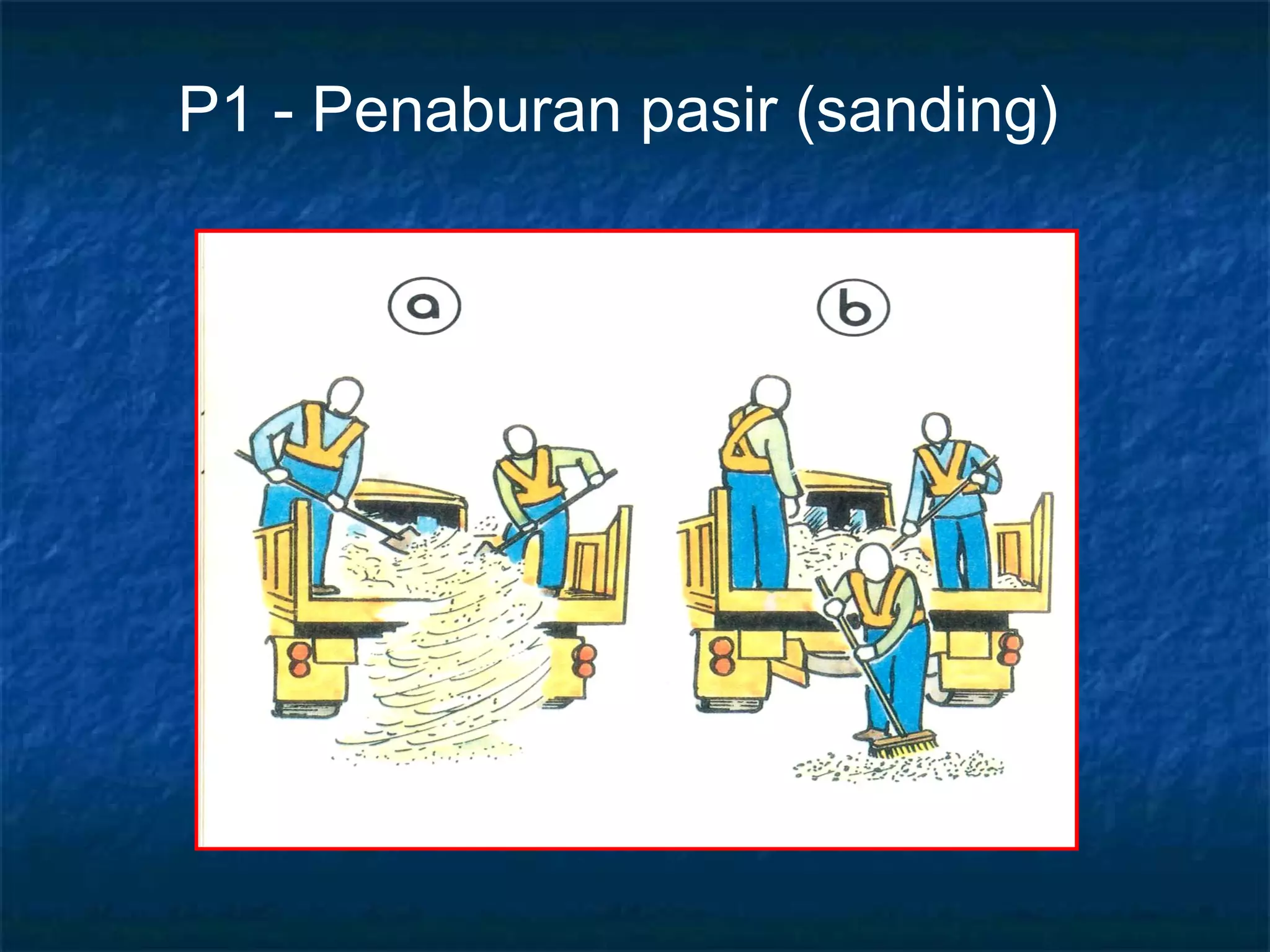 P1 - Penaburan pasir (sanding)

a

b